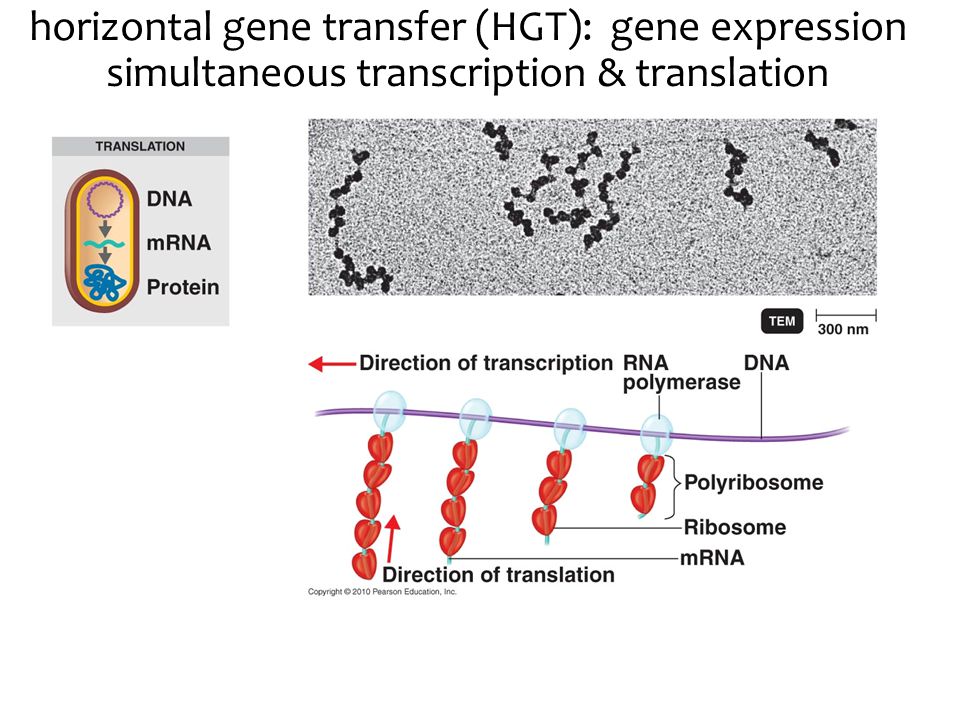 horizontal gene transfer (HGT): gene expression
simultaneous transcription & translation

TRANSLATION
DNA
mRNA
Protein

TEM 300 nm

Direction of transcription
RNA polymerase
DNA
Polyribosome
Ribosome
mRNA
Direction of translation

Copyright © 2010 Pearson Education, Inc.